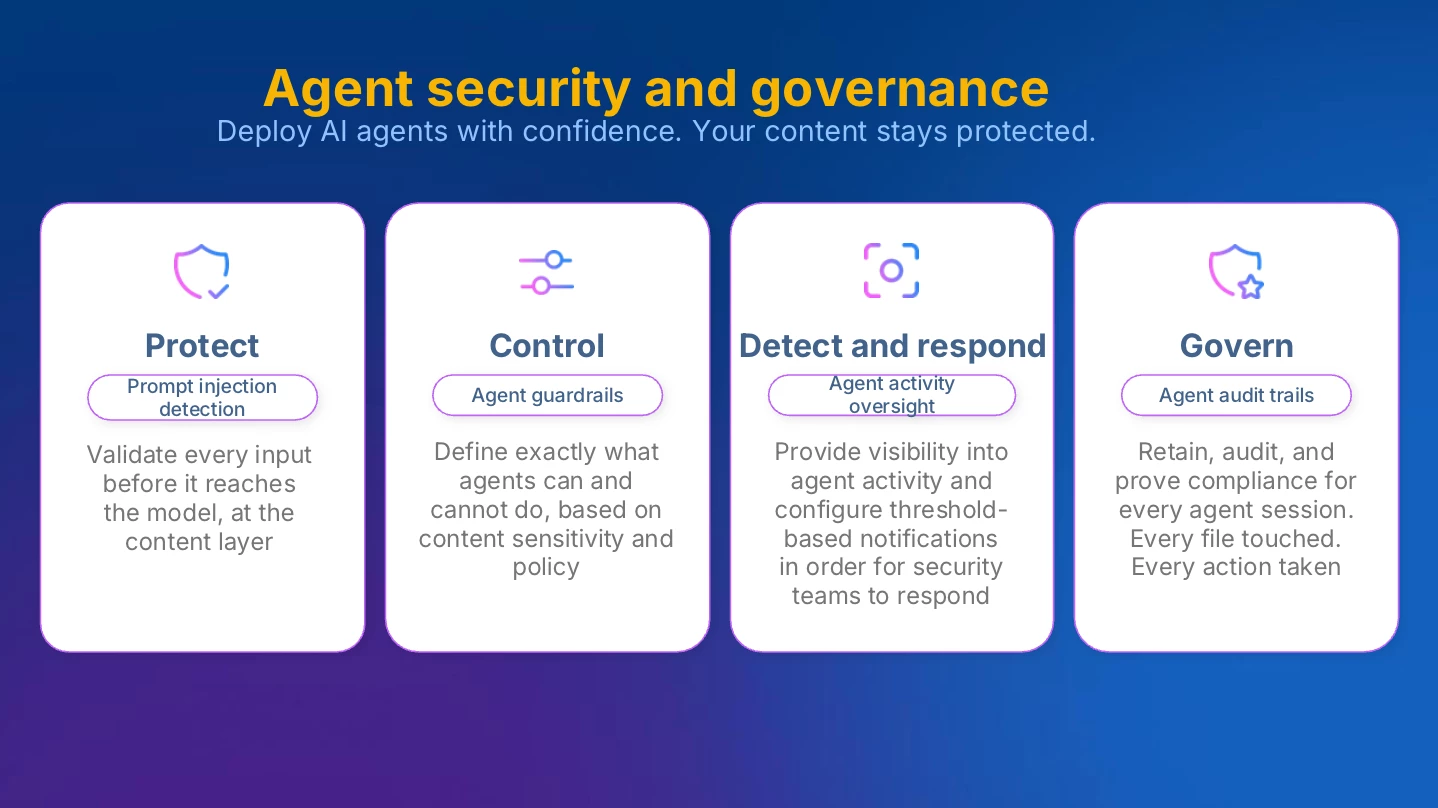 Agent security and governance
Deploy AI agents with confidence. Your content stays protected.

Protect
Prompt injection detection
Validate every input before it reaches the model, at the content layer

Control
Agent guardrails
Define exactly what agents can and cannot do, based on content sensitivity and policy

Detect and respond
Agent activity oversight
Provide visibility into agent activity and configure threshold-based notifications in order for security teams to respond

Govern
Agent audit trails
Retain, audit, and prove compliance for every agent session. Every file touched. Every action taken